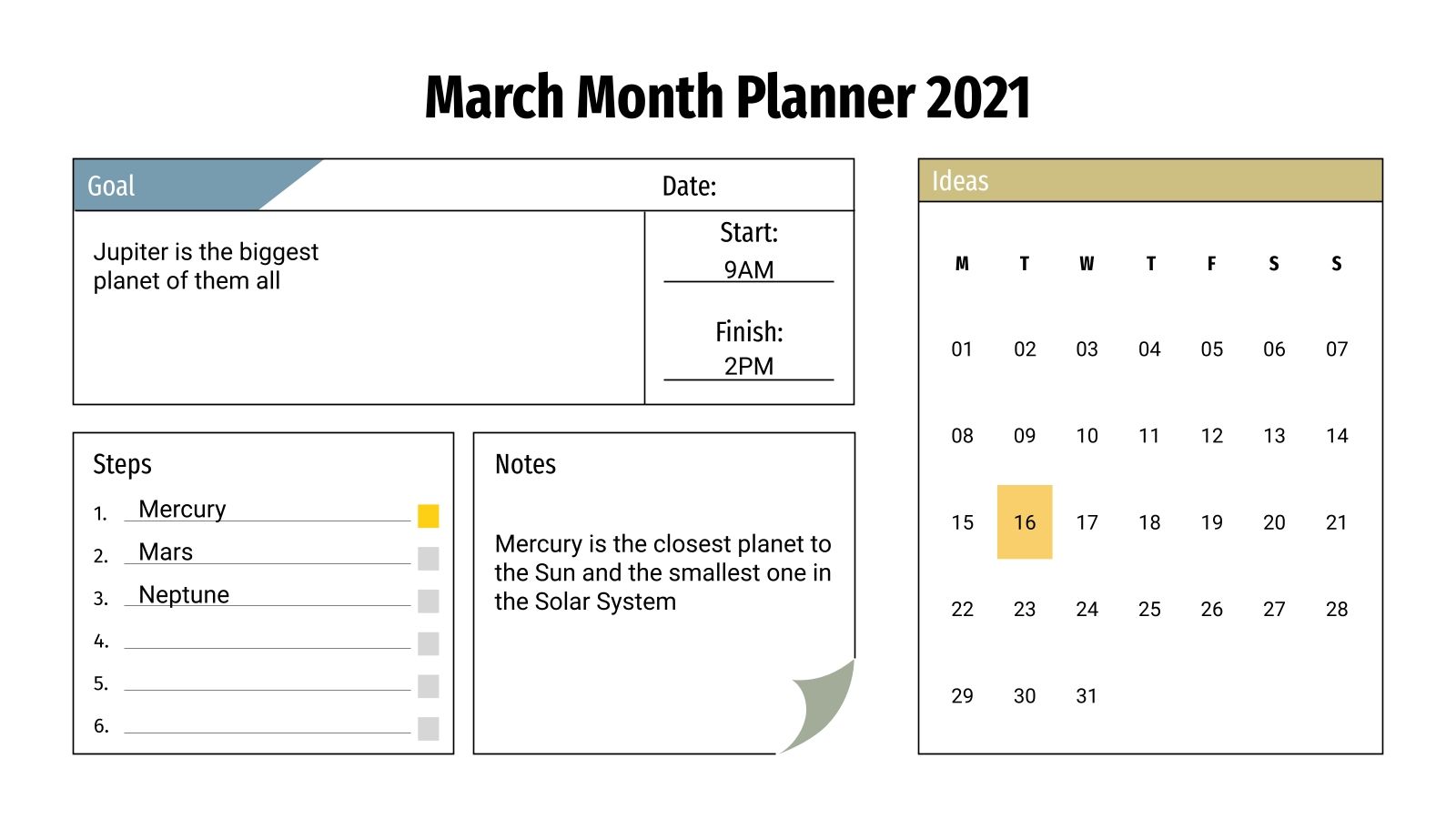 March Month Planner 2021

Goal

Date:

Jupiter is the biggest planet of them all

Start:
9AM

Finish:
2PM

Steps
1. Mercury
2. Mars
3. Neptune
4.
5.
6.

Notes

Mercury is the closest planet to the Sun and the smallest one in the Solar System

Ideas

| M | T | W | T | F | S | S |
|---|---|---|---|---|---|---|
| 01 | 02 | 03 | 04 | 05 | 06 | 07 |
| 08 | 09 | 10 | 11 | 12 | 13 | 14 |
| 15 | 16 | 17 | 18 | 19 | 20 | 21 |
| 22 | 23 | 24 | 25 | 26 | 27 | 28 |
| 29 | 30 | 31 | | | | |